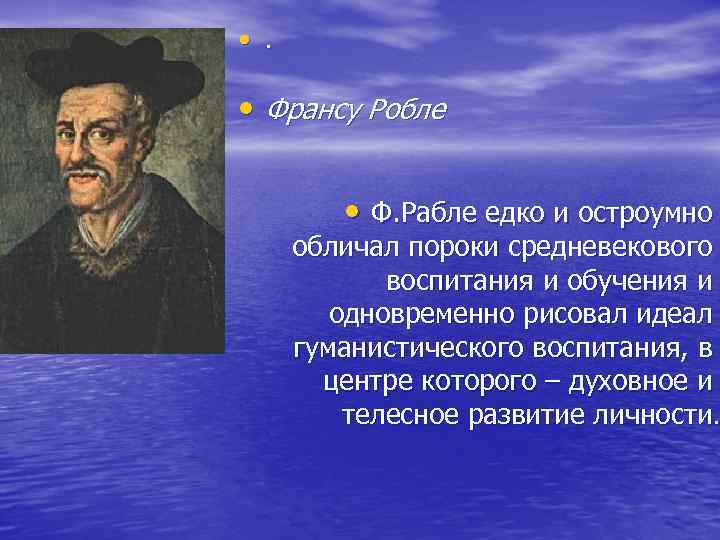 • .

• Франсу Робле

• Ф.Рабле едко и остроумно обличал пороки средневекового воспитания и обучения и одновременно рисовал идеал гуманистического воспитания, в центре которого – духовное и телесное развитие личности.